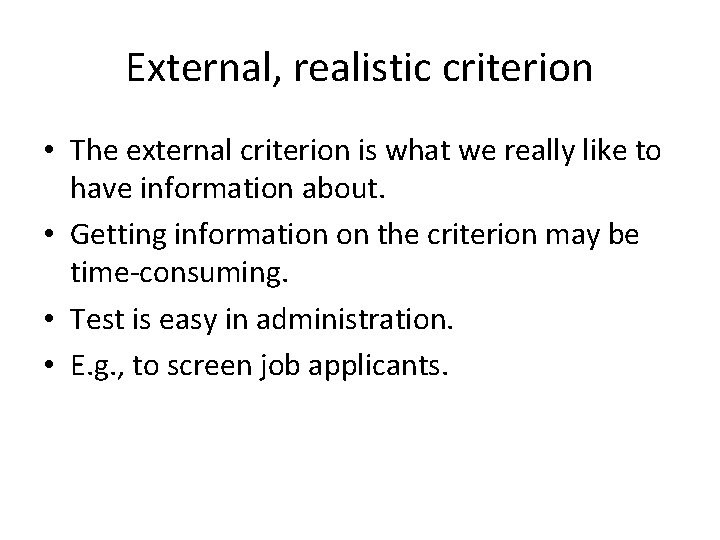 External, realistic criterion

• The external criterion is what we really like to have information about.
• Getting information on the criterion may be time-consuming.
• Test is easy in administration.
• E.g., to screen job applicants.